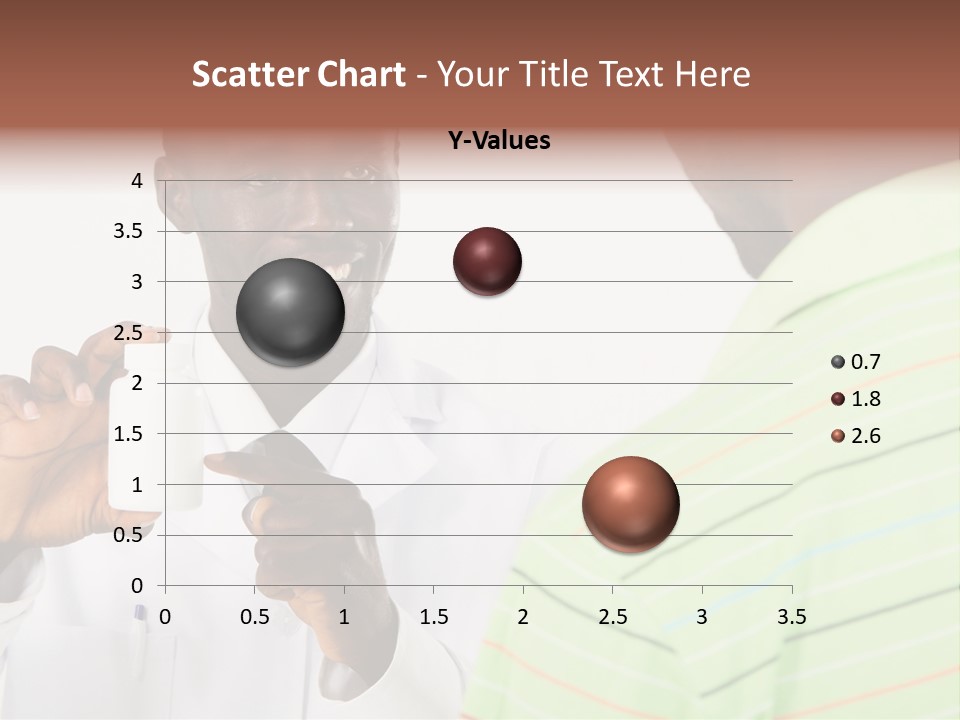 Scatter Chart - Your Title Text Here

Y-Values

4
3.5
3
2.5
2
1.5
1
0.5
0

0 0.5 1 1.5 2 2.5 3 3.5

0.7
1.8
2.6